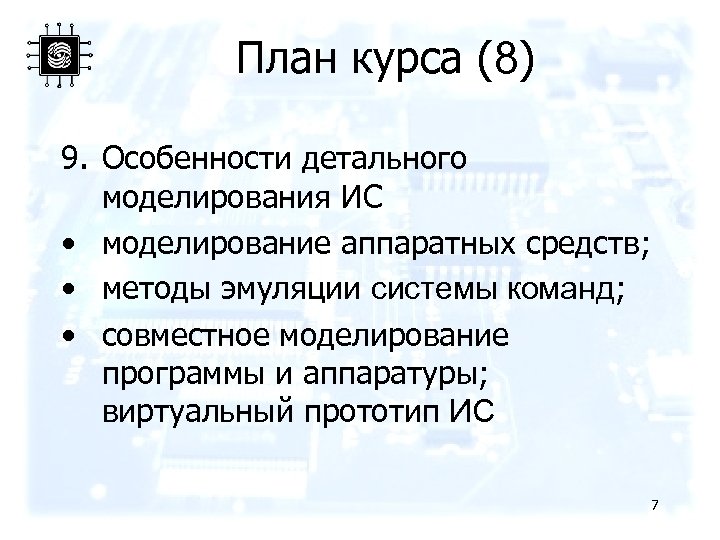 План курса (8)

9. Особенности детального моделирования ИС

• моделирование аппаратных средств;

• методы эмуляции системы команд;

• совместное моделирование программы и аппаратуры; виртуальный прототип ИС

7